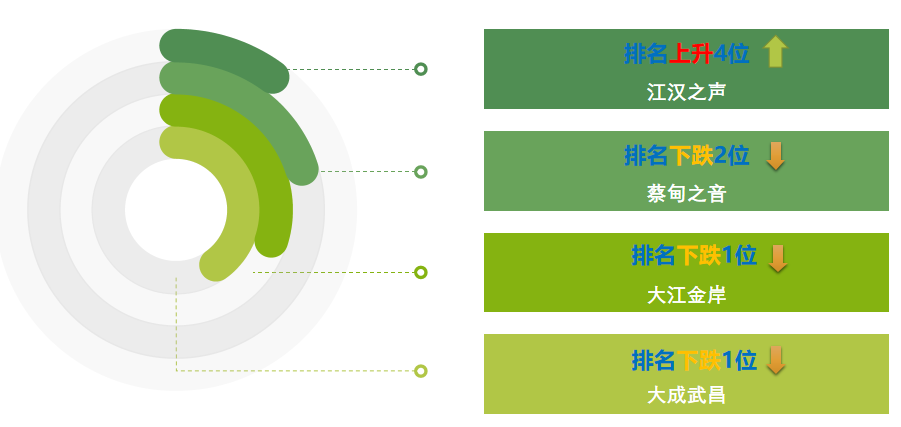 排名上升4位
江汉之声

排名下跌2位
蔡甸之音

排名下跌1位
大江金岸

排名下跌1位
大成武昌